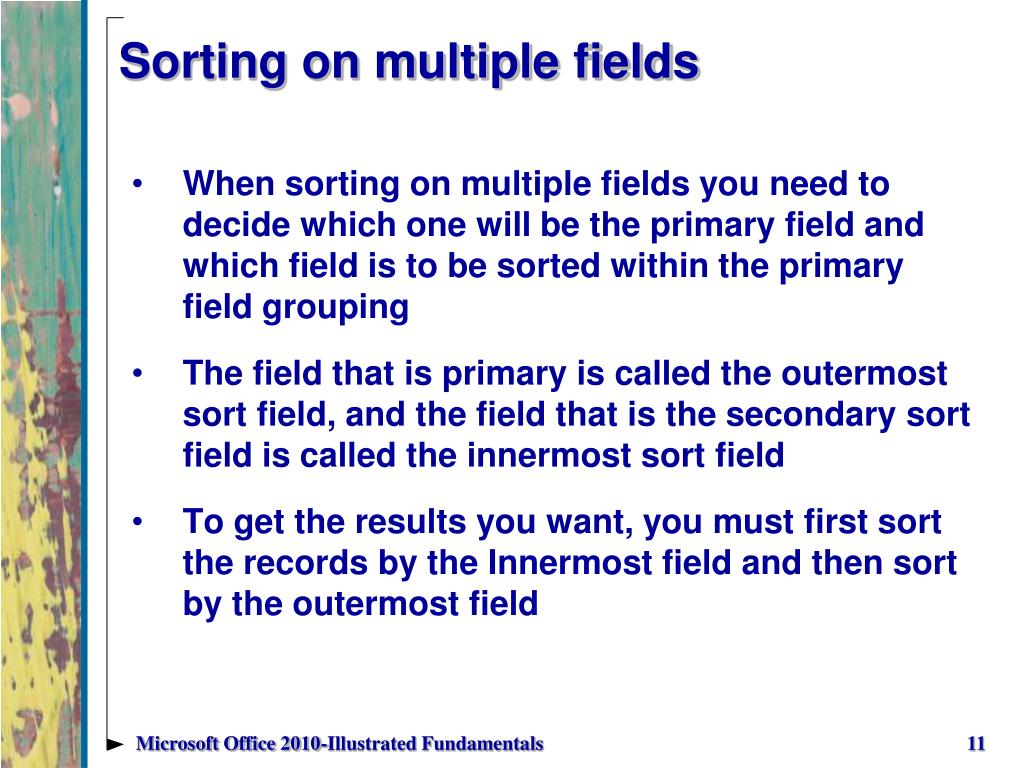 Sorting on multiple fields

• When sorting on multiple fields you need to decide which one will be the primary field and which field is to be sorted within the primary field grouping

• The field that is primary is called the outermost sort field, and the field that is the secondary sort field is called the innermost sort field

• To get the results you want, you must first sort the records by the Innermost field and then sort by the outermost field

Microsoft Office 2010-Illustrated Fundamentals

11